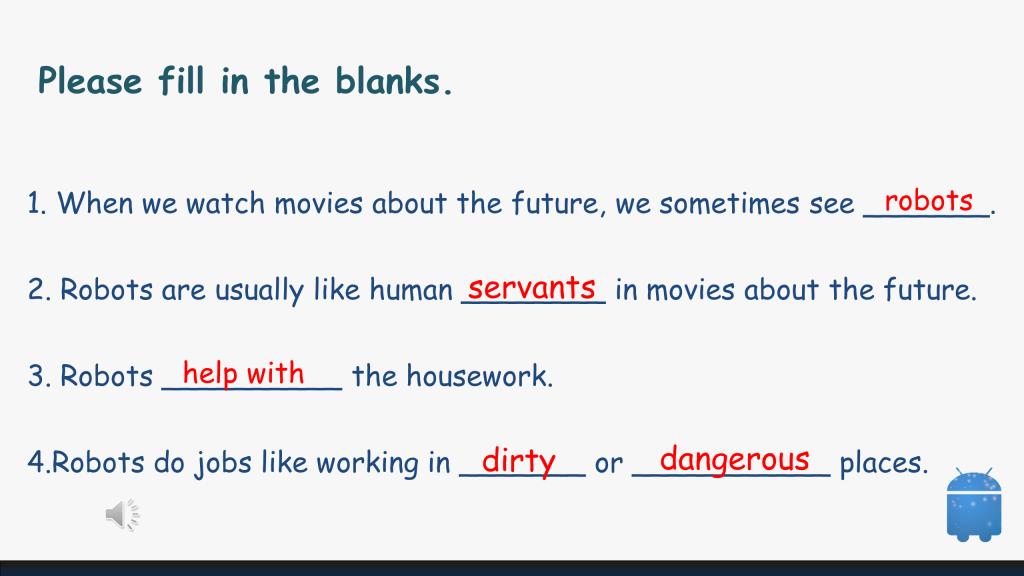 Please fill in the blanks.

1. When we watch movies about the future, we sometimes see robots.

2. Robots are usually like human servants in movies about the future.

3. Robots help with the housework.

4.Robots do jobs like working in dirty or dangerous places.